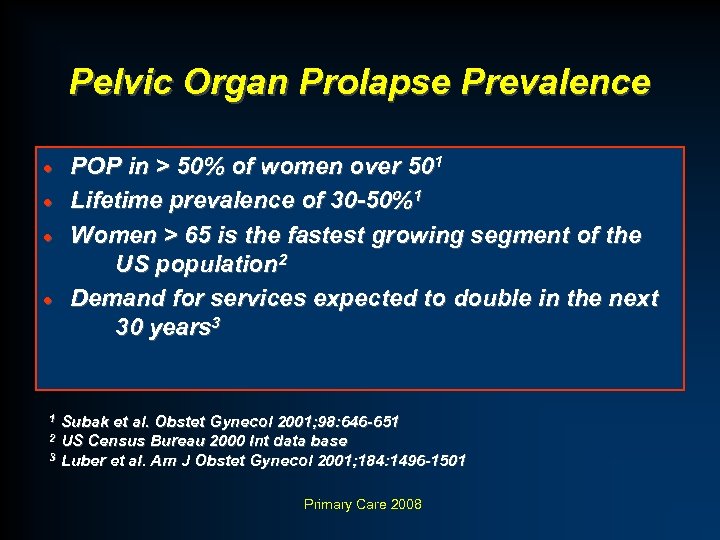 Pelvic Organ Prolapse Prevalence

- POP in > 50% of women over 50$^1$
- Lifetime prevalence of 30-50%$^1$
- Women > 65 is the fastest growing segment of the US population$^2$
- Demand for services expected to double in the next 30 years$^3$

$^1$ Subak et al. Obstet Gynecol 2001;98:646-651
$^2$ US Census Bureau 2000 Int data base
$^3$ Luber et al. Am J Obstet Gynecol 2001;184:1496-1501

Primary Care 2008